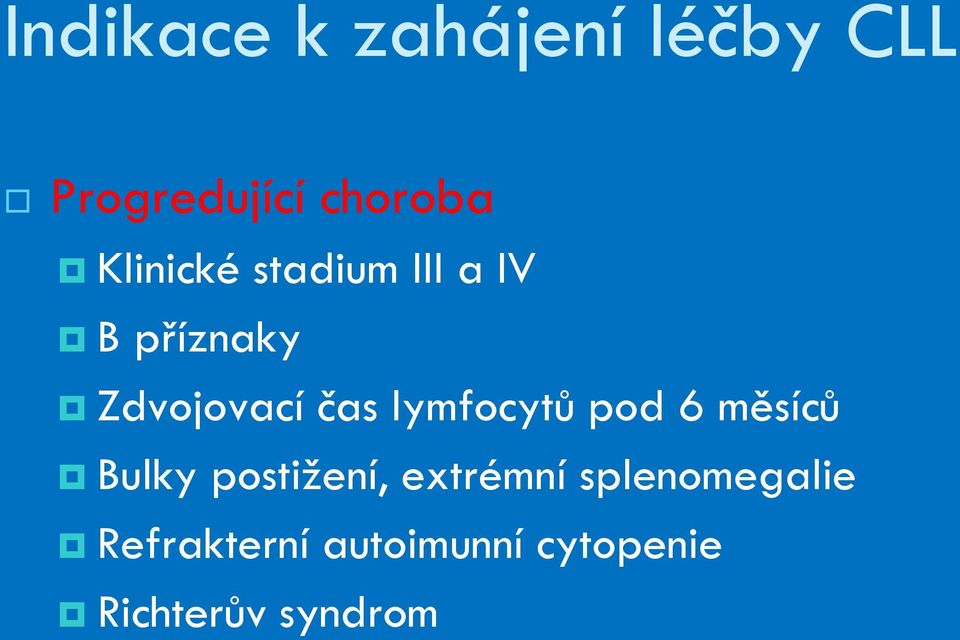 Indikace k zahájení léčby CLL

Progredující choroba

Klinické stadium III a IV

B příznaky

Zdvojovací čas lymfocytů pod 6 měsíců

Bulky postižení, extrémní splenomegalie

Refrakterní autoimunní cytopenie

Richterův syndrom